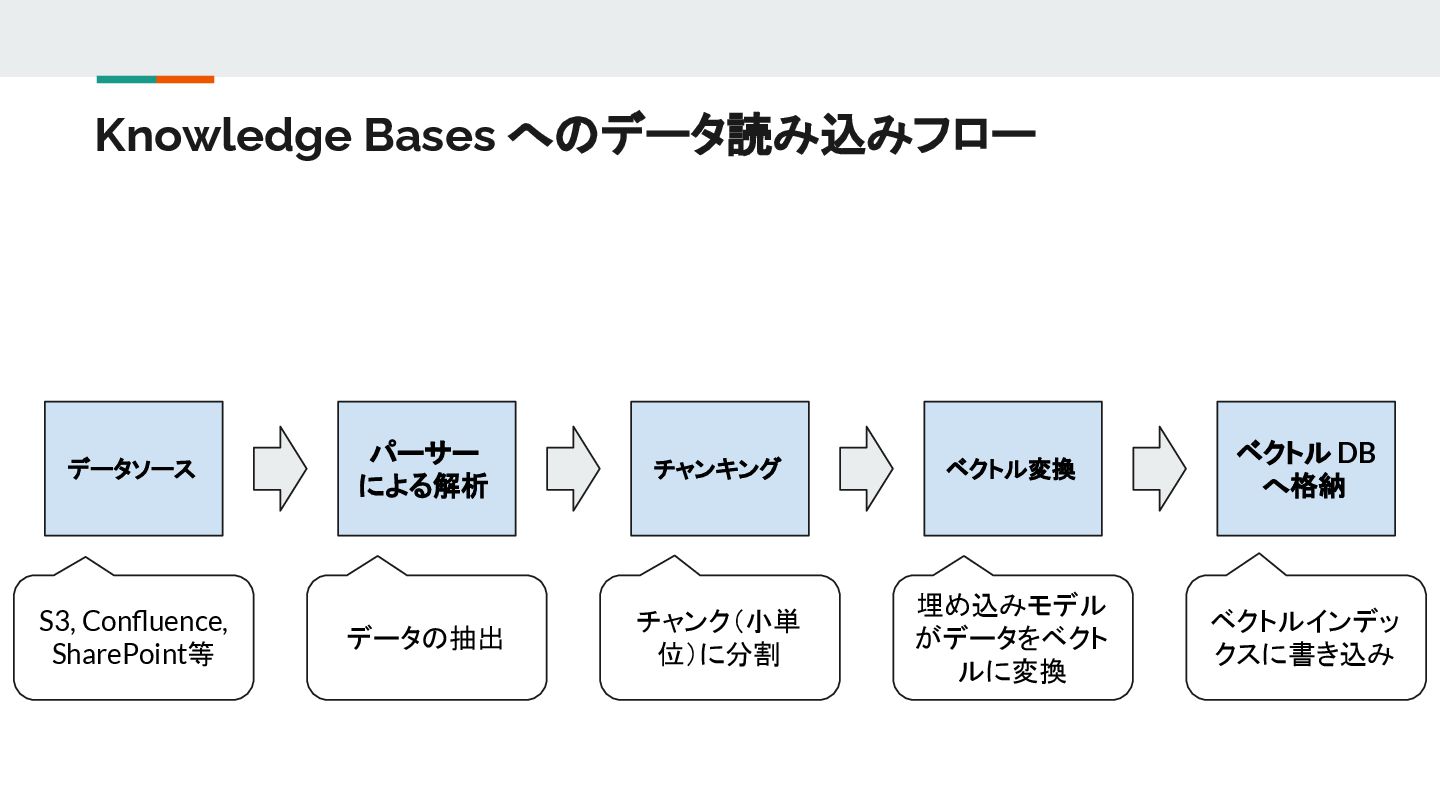 Knowledge Bases へのデータ読み込みフロー

データソース

S3, Confluence, SharePoint等

パーサーによる解析

データの抽出

チャンキング

チャンク（小単位）に分割

ベクトル変換

埋め込みモデルがデータをベクトルに変換

ベクトル DB へ格納

ベクトルインデックスに書き込み